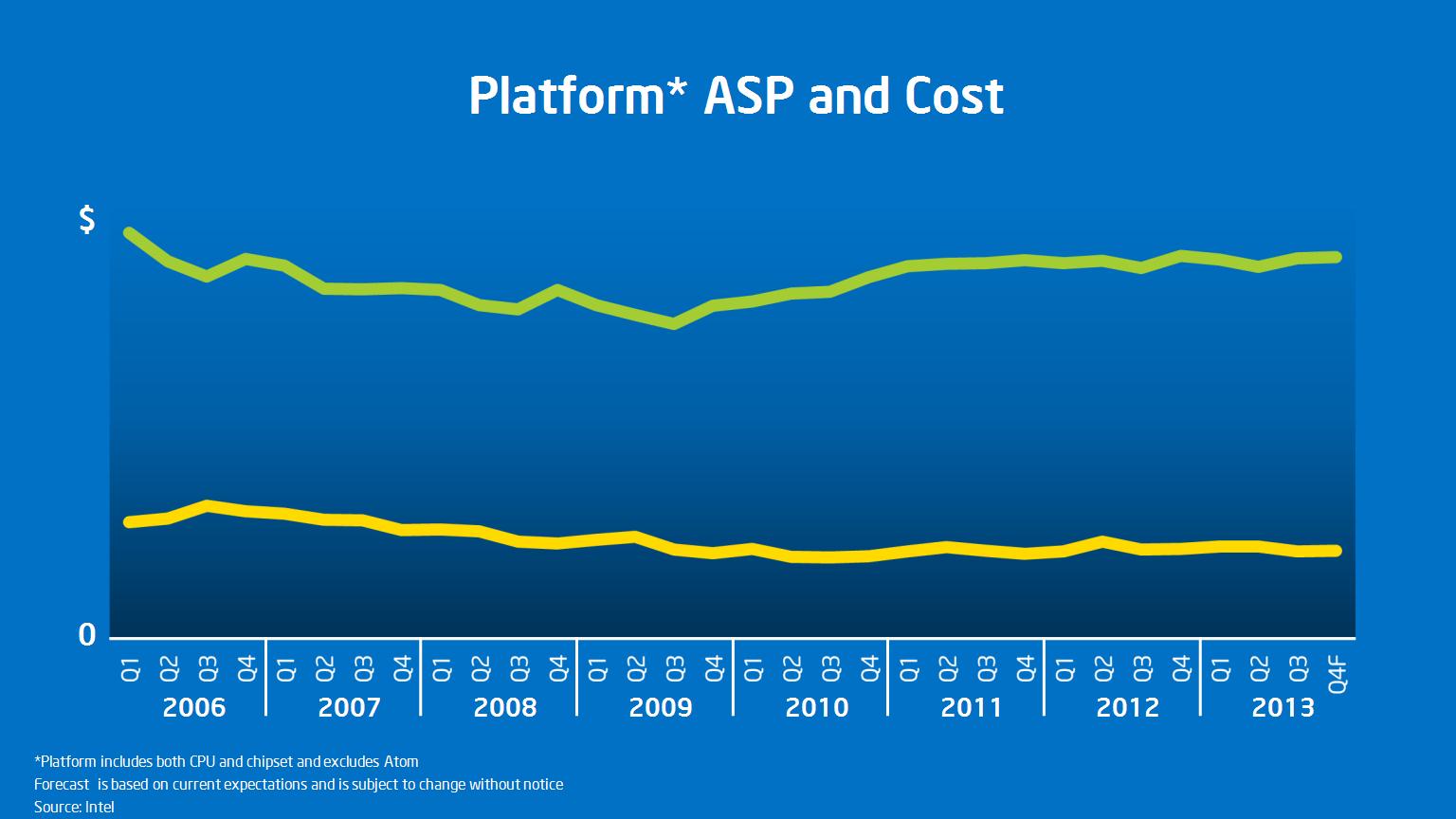 Platform* ASP and Cost

$

0

Q1 Q2 Q3 Q4 Q1 Q2 Q3 Q4 Q1 Q2 Q3 Q4 Q1 Q2 Q3 Q4 Q1 Q2 Q3 Q4 Q1 Q2 Q3 Q4 Q1 Q2 Q3 Q4 Q1 Q2 Q3 Q4F

2006 2007 2008 2009 2010 2011 2012 2013

*Platform includes both CPU and chipset and excludes Atom
Forecast is based on current expectations and is subject to change without notice
Source: Intel